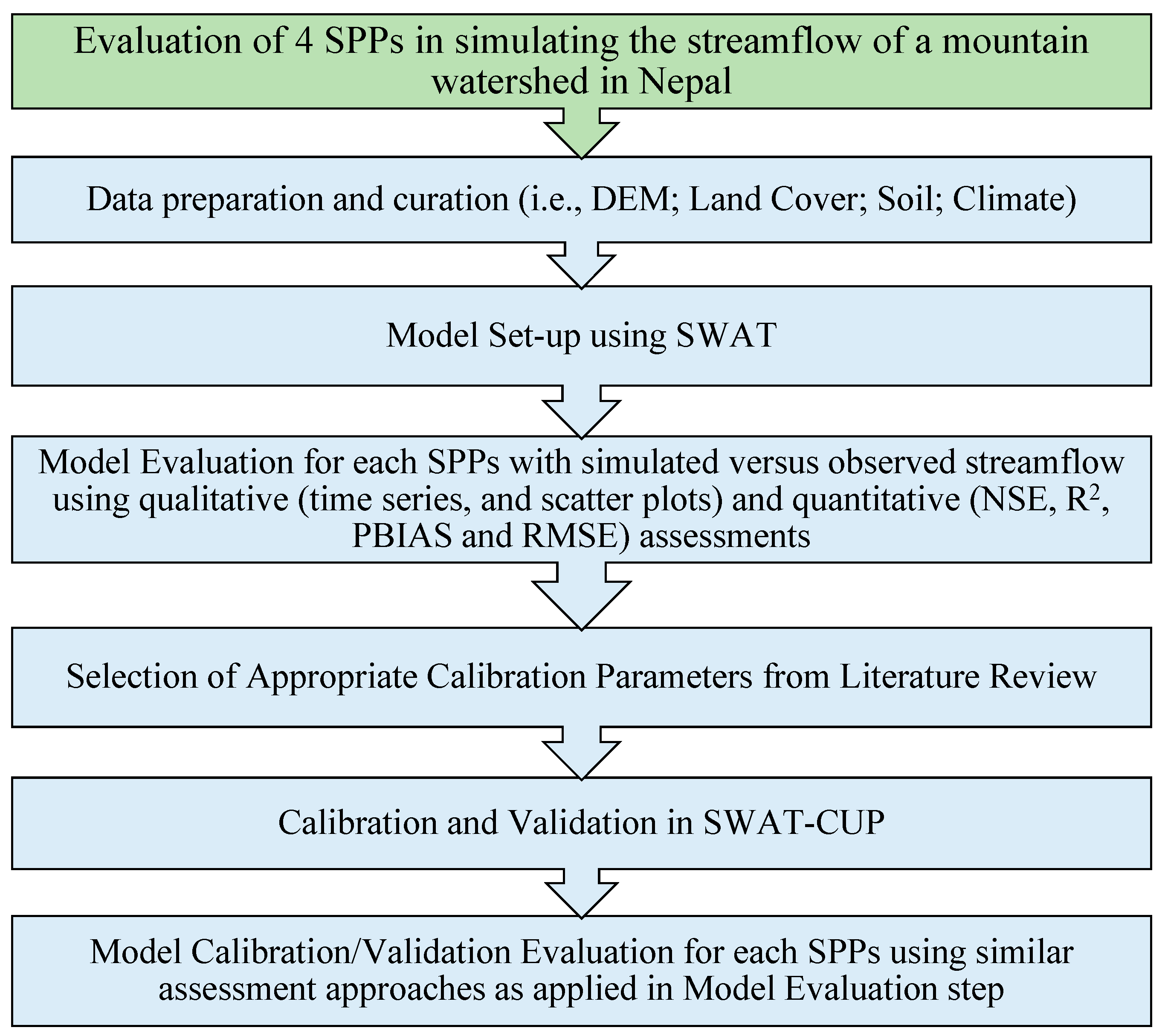 Evaluation of 4 SPPs in simulating the streamflow of a mountain watershed in Nepal

Data preparation and curation (i.e., DEM; Land Cover; Soil; Climate)

Model Set-up using SWAT

Model Evaluation for each SPPs with simulated versus observed streamflow using qualitative (time series, and scatter plots) and quantitative (NSE, $R^2$, PBIAS and RMSE) assessments

Selection of Appropriate Calibration Parameters from Literature Review

Calibration and Validation in SWAT-CUP

Model Calibration/Validation Evaluation for each SPPs using similar assessment approaches as applied in Model Evaluation step